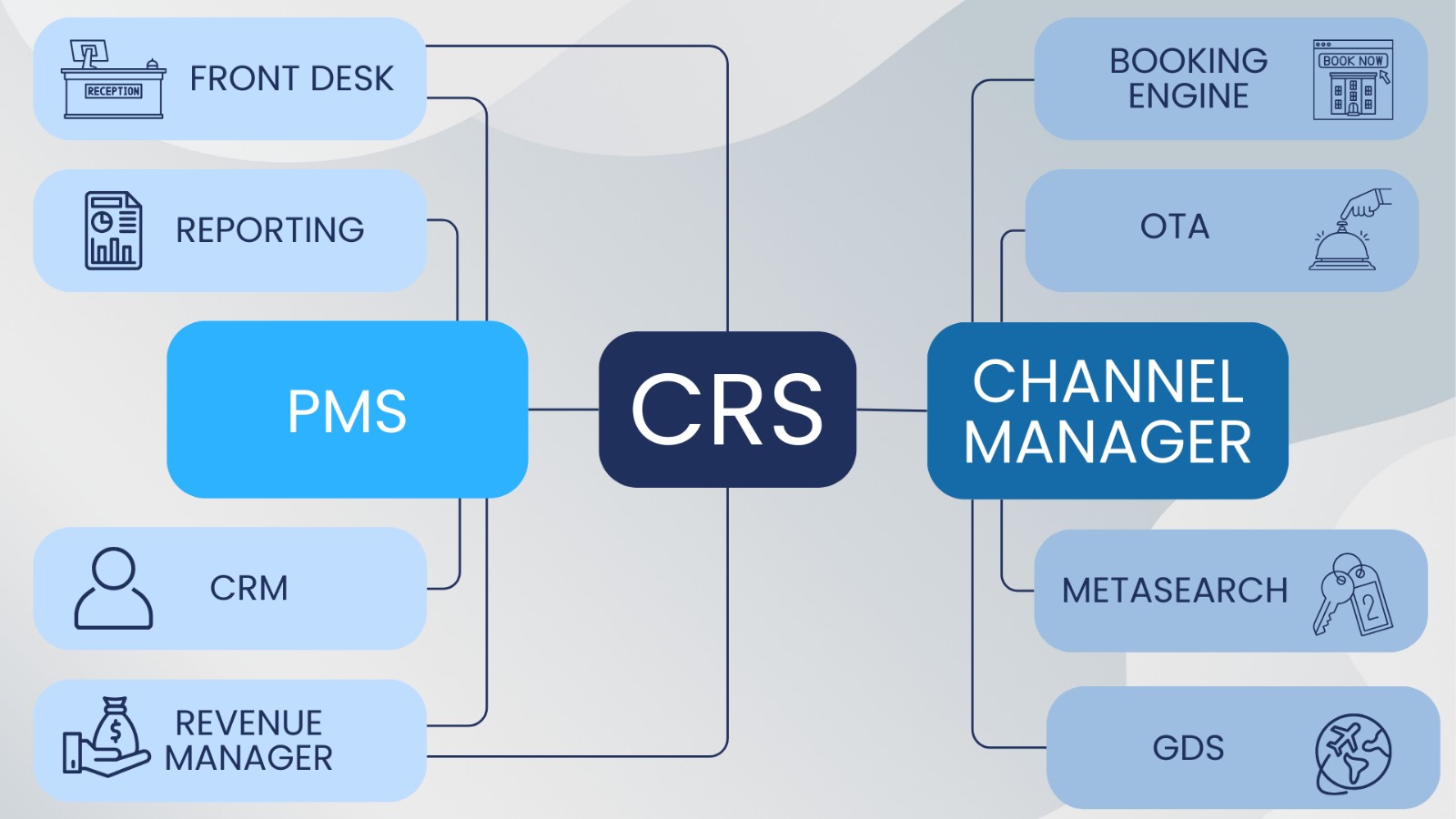 RECEPTION
FRONT DESK

REPORTING

PMS

CRM

$
REVENUE MANAGER

CRS

BOOKING ENGINE
BOOK NOW

OTA

CHANNEL MANAGER

METASEARCH
2

GDS